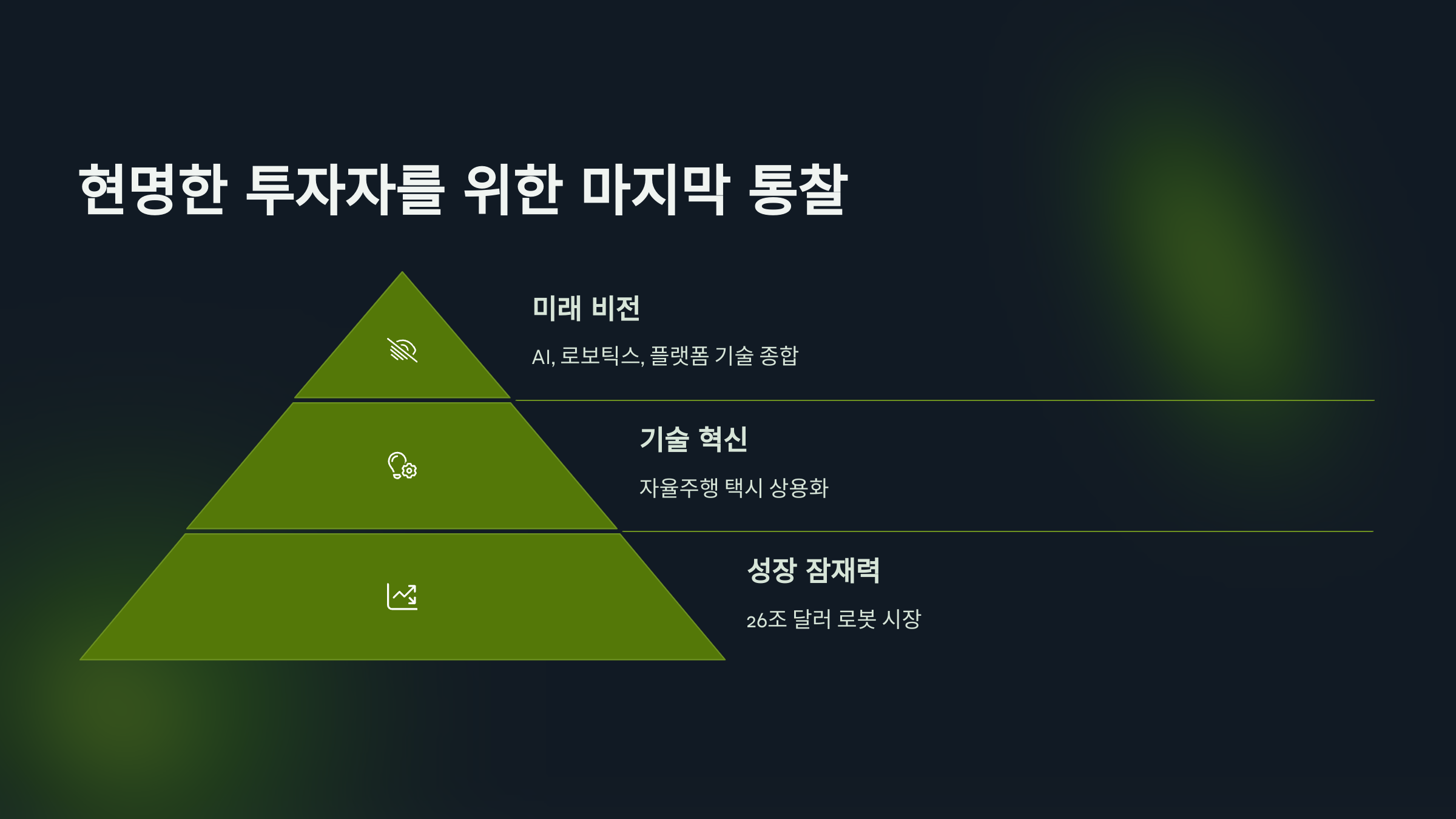 현명한 투자자를 위한 마지막 통찰

미래 비전

AI, 로보틱스, 플랫폼 기술 종합

기술 혁신

자율주행 택시 상용화

성장 잠재력

26조 달러 로봇 시장